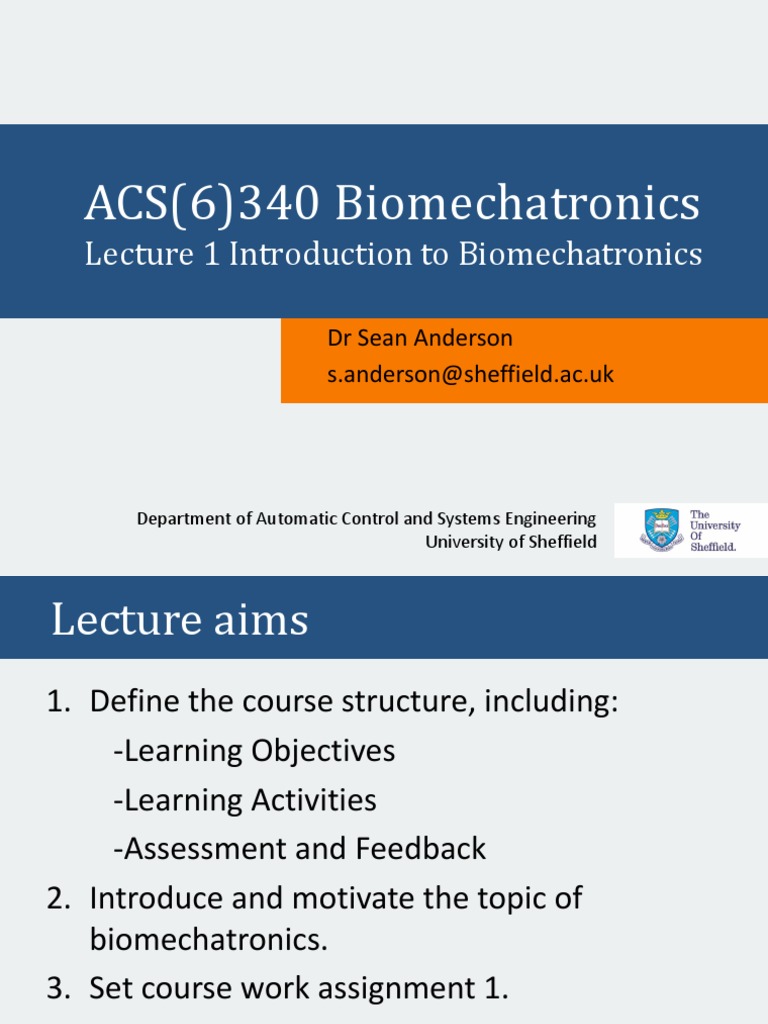 ACS(6)340 Biomechatronics
Lecture 1 Introduction to Biomechatronics

Dr Sean Anderson
s.anderson@sheffield.ac.uk

Department of Automatic Control and Systems Engineering
University of Sheffield

The University Of Sheffield.

Lecture aims

1. Define the course structure, including:
-Learning Objectives
-Learning Activities
-Assessment and Feedback
2. Introduce and motivate the topic of biomechatronics.
3. Set course work assignment 1.